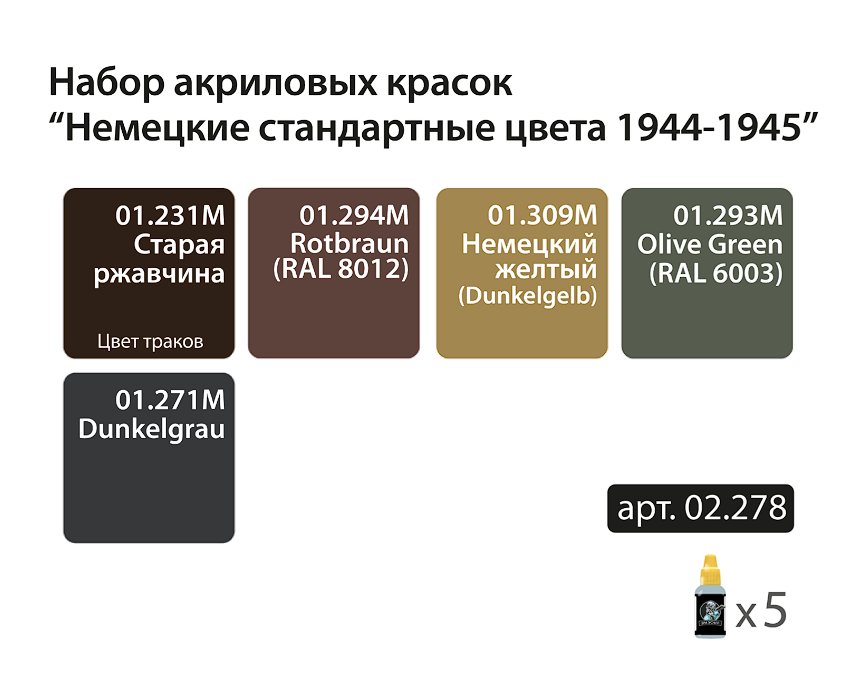 Набор акриловых красок
“Немецкие стандартные цвета 1944-1945”

01.231M
Старая ржавчина
Цвет траков

01.294M
Rotbraun
(RAL 8012)

01.309M
Немецкий желтый
(Dunkelgelb)

01.293M
Olive Green
(RAL 6003)

01.271M
Dunkelgrau

арт. 02.278

x 5